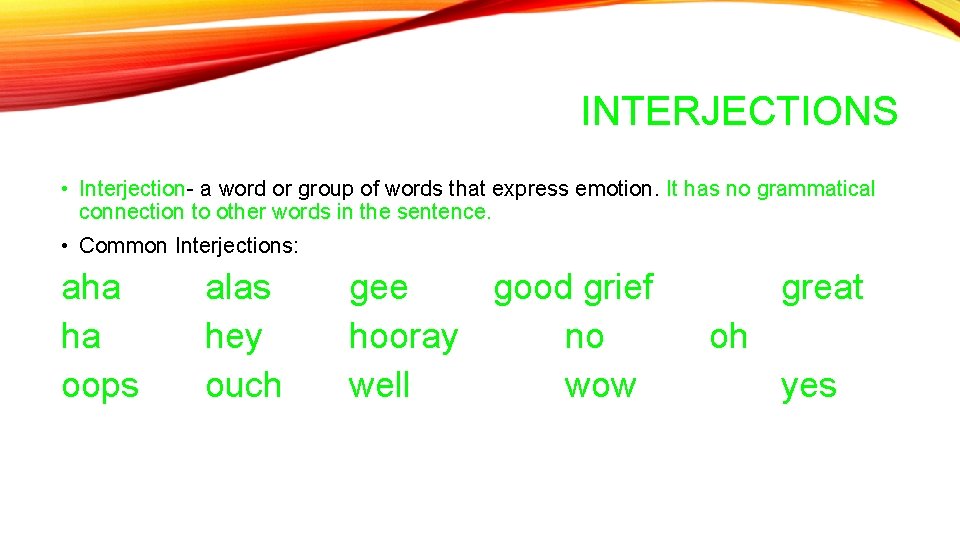 INTERJECTIONS

• Interjection- a word or group of words that express emotion. It has no grammatical connection to other words in the sentence.

• Common Interjections:

aha alas gee good grief great
ha hey hooray no oh
oops ouch well wow yes